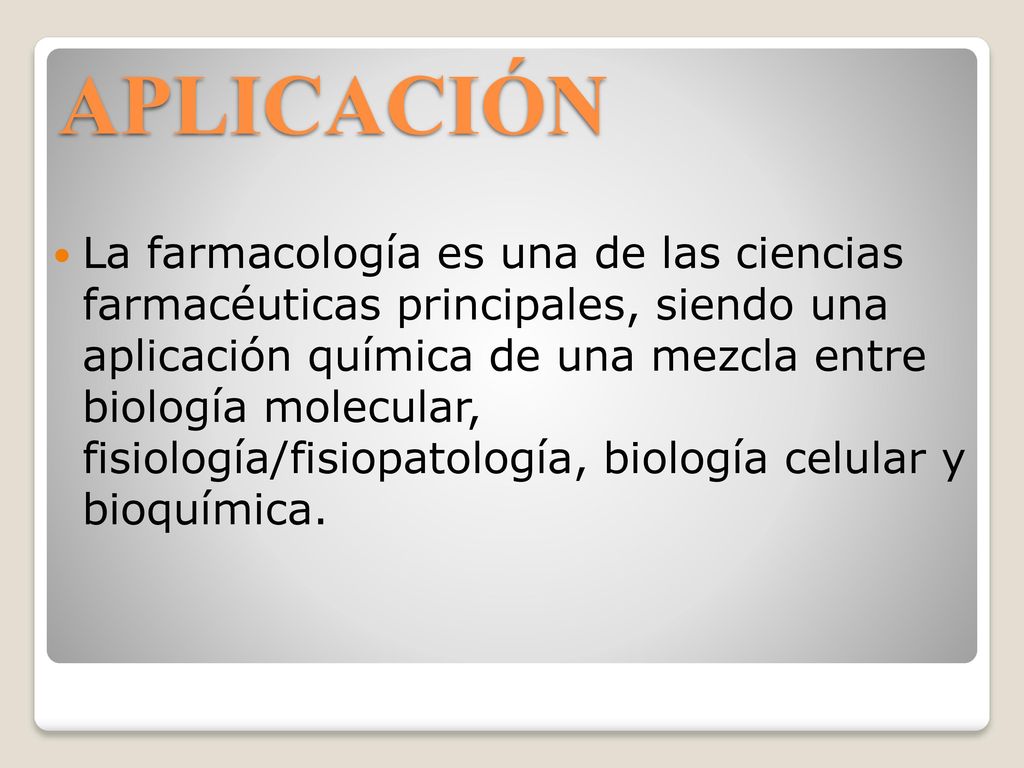 APLICACIÓN

La farmacología es una de las ciencias farmacéuticas principales, siendo una aplicación química de una mezcla entre biología molecular, fisiología/fisiopatología, biología celular y bioquímica.